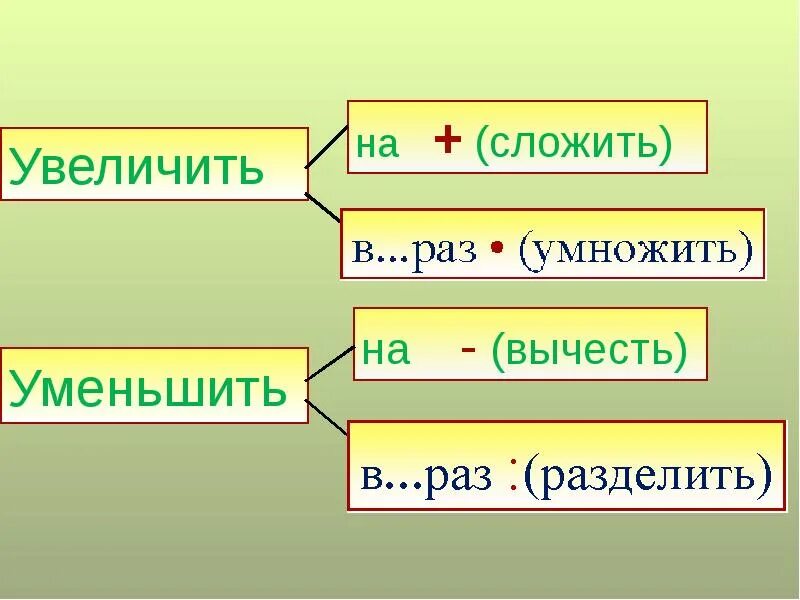 Увеличить

на + (сложить)

в...раз • (умножить)

Уменьшить

на - (вычесть)

в...раз :(разделить)